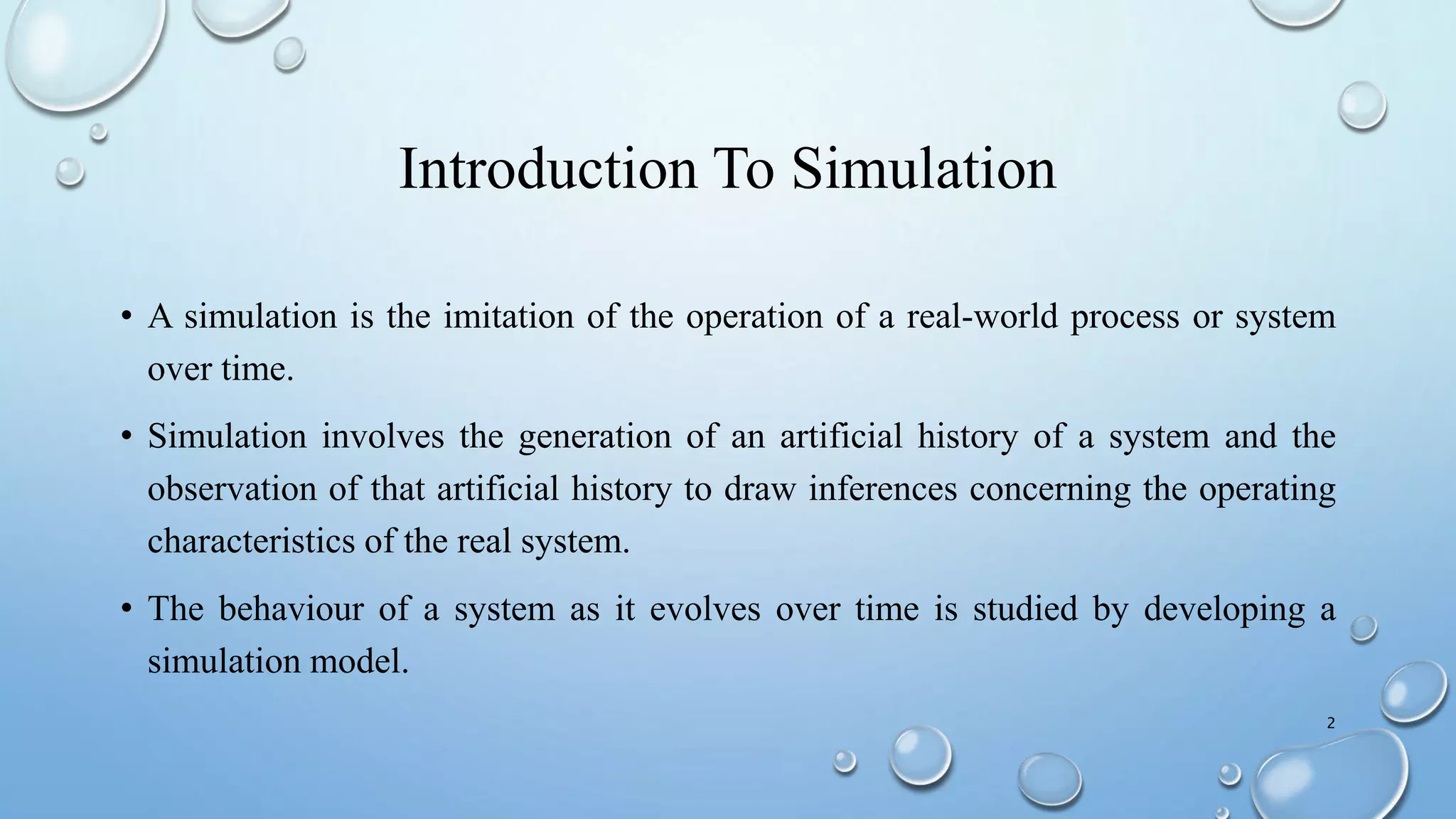 Introduction To Simulation

• A simulation is the imitation of the operation of a real-world process or system over time.

• Simulation involves the generation of an artificial history of a system and the observation of that artificial history to draw inferences concerning the operating characteristics of the real system.

• The behaviour of a system as it evolves over time is studied by developing a simulation model.

2